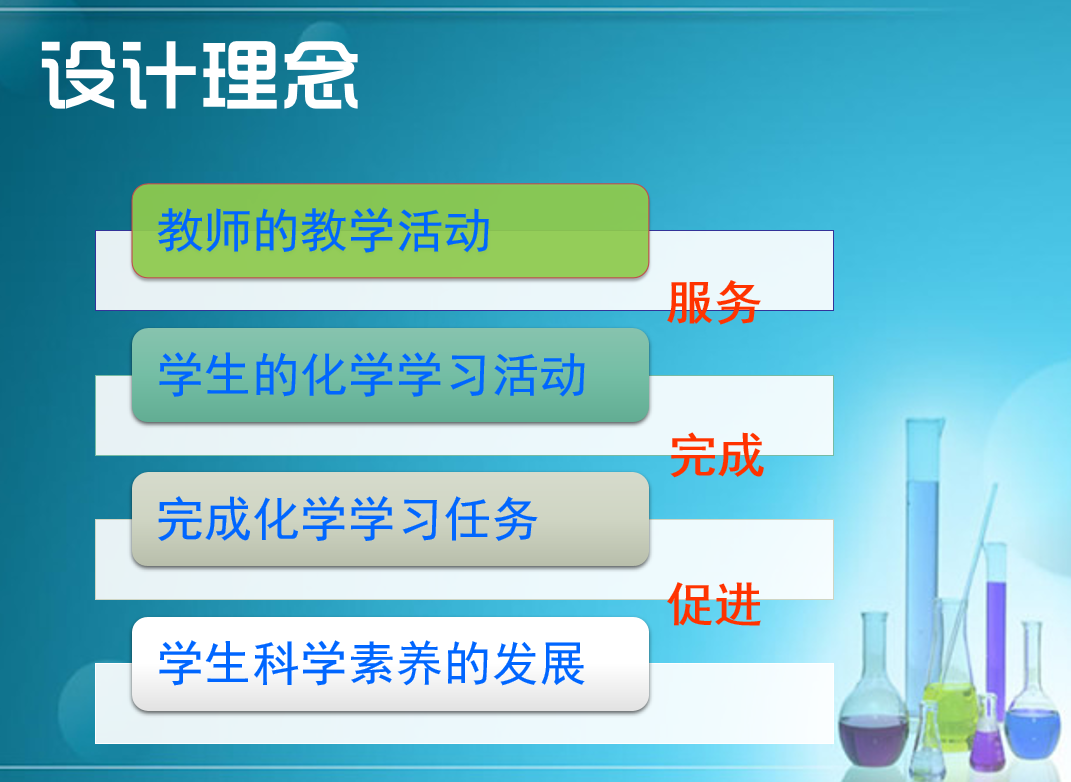 设计理念

教师的教学活动

服务

学生的化学学习活动

完成

完成化学学习任务

促进

学生科学素养的发展